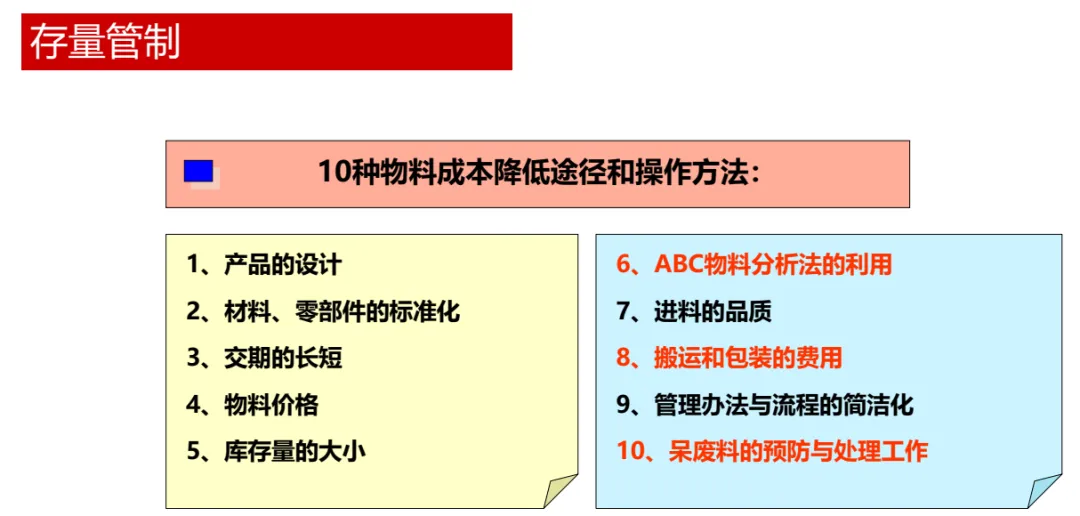 存量管制

10种物料成本降低途径和操作方法：

1、产品的设计
2、材料、零部件的标准化
3、交期的长短
4、物料价格
5、库存量的大小

6、ABC物料分析法的利用
7、进料的品质
8、搬运和包装的费用
9、管理办法与流程的简洁化
10、呆废料的预防与处理工作